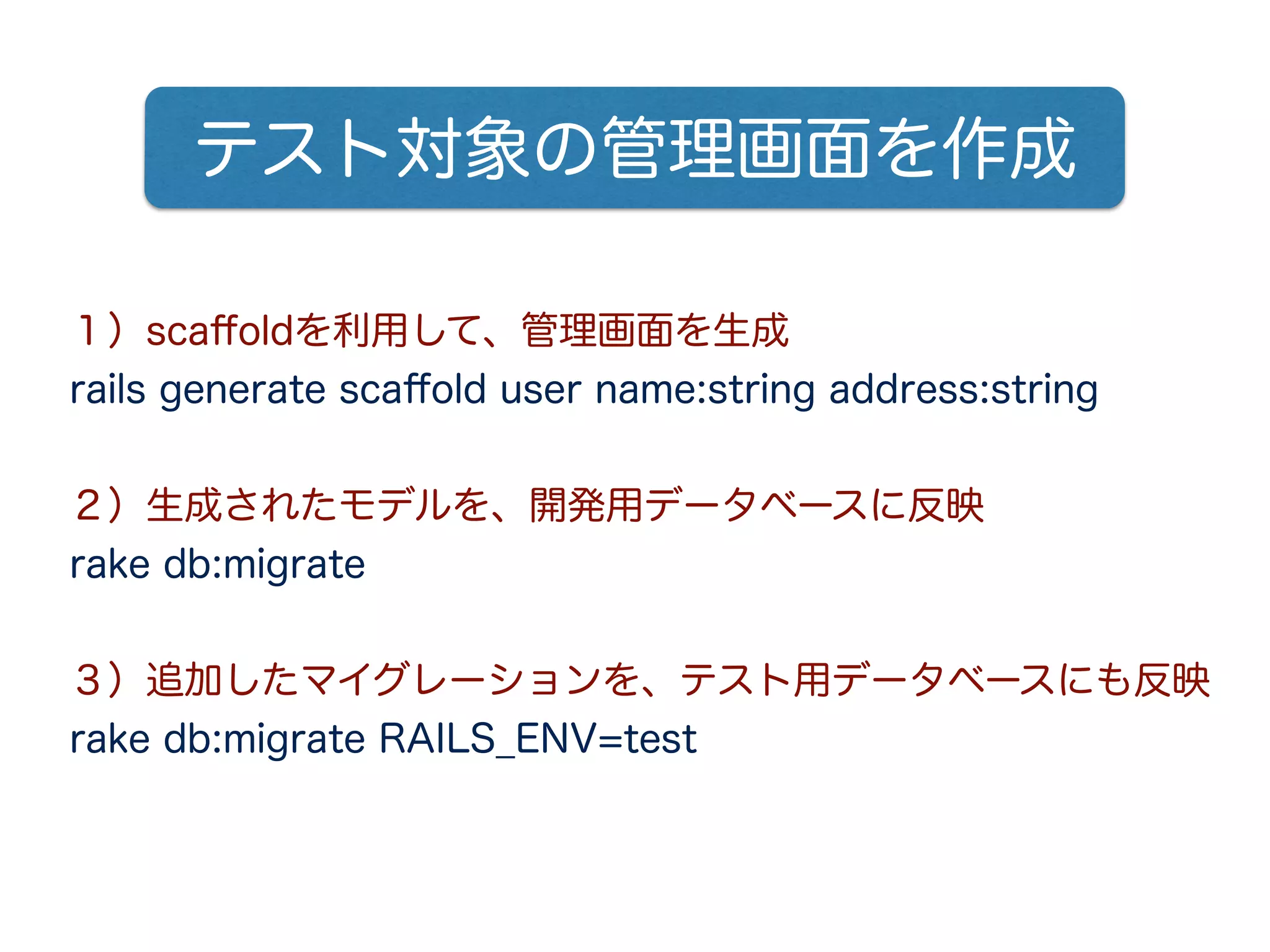 テスト対象の管理画面を作成

１）scaffoldを利用して、管理画面を生成
rails generate scaffold user name:string address:string

２）生成されたモデルを、開発用データベースに反映
rake db:migrate

３）追加したマイグレーションを、テスト用データベースにも反映
rake db:migrate RAILS_ENV=test